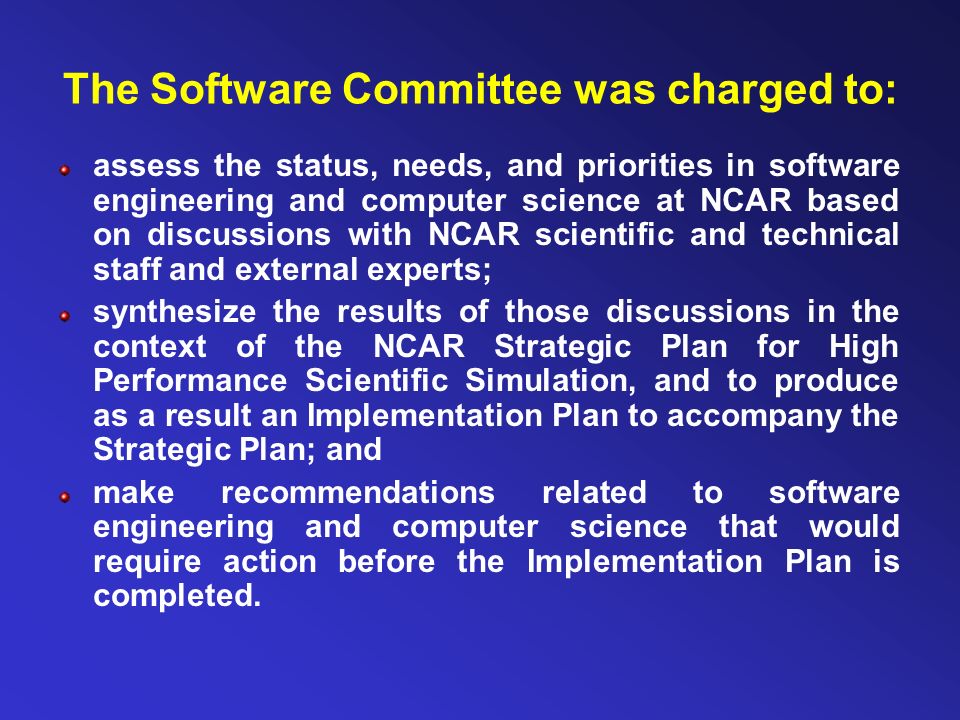 The Software Committee was charged to:

- assess the status, needs, and priorities in software engineering and computer science at NCAR based on discussions with NCAR scientific and technical staff and external experts;
- synthesize the results of those discussions in the context of the NCAR Strategic Plan for High Performance Scientific Simulation, and to produce as a result an Implementation Plan to accompany the Strategic Plan; and
- make recommendations related to software engineering and computer science that would require action before the Implementation Plan is completed.